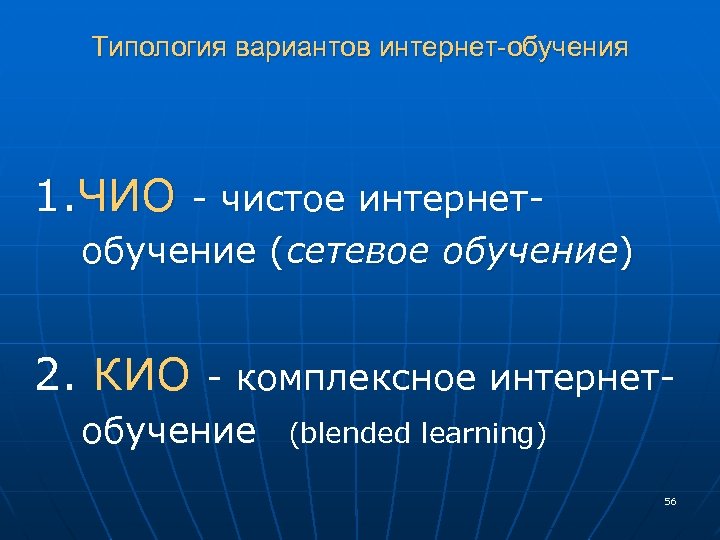 Типология вариантов интернет-обучения

1.ЧИО - чистое интернет-обучение (сетевое обучение)

2. КИО - комплексное интернет-обучение (blended learning)

56